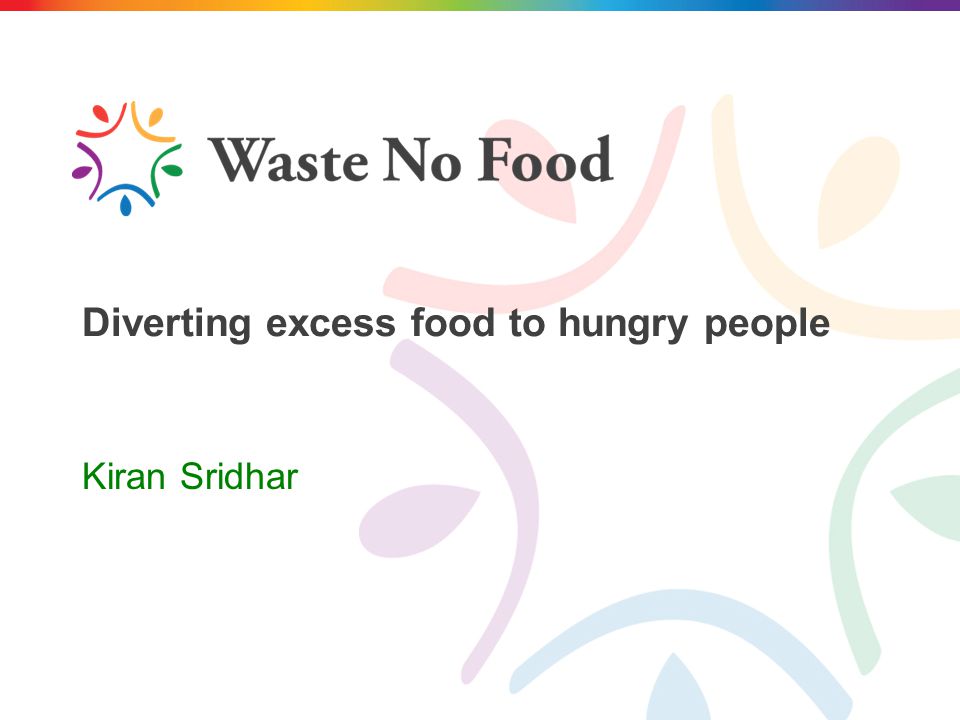 Waste No Food

Diverting excess food to hungry people

Kiran Sridhar